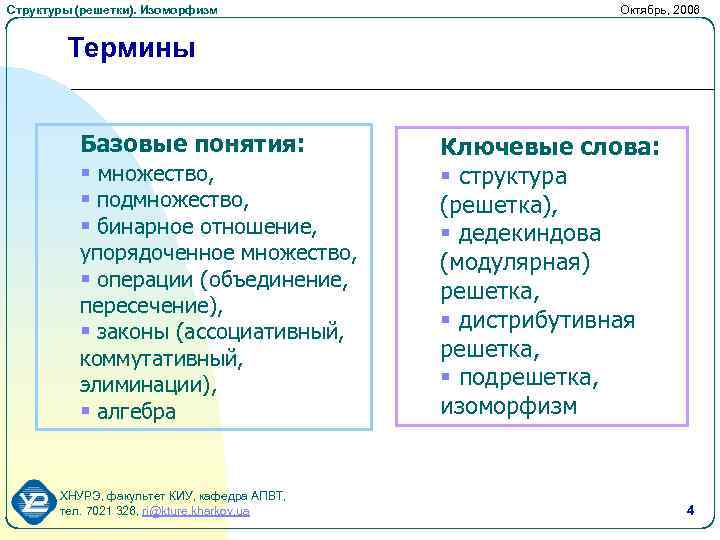 Структуры (решетки). Изоморфизм

Октябрь, 2006

Термины

Базовые понятия:
▪ множество,
▪ подмножество,
▪ бинарное отношение, упорядоченное множество,
▪ операции (объединение, пересечение),
▪ законы (ассоциативный, коммутативный, элиминации),
▪ алгебра

Ключевые слова:
▪ структура (решетка),
▪ дедекиндова (модулярная) решетка,
▪ дистрибутивная решетка,
▪ подрешетка, изоморфизм

ХНУРЭ, факультет КИУ, кафедра АПВТ,
тел. 7021 326, ri@kture.kharkov.ua

4